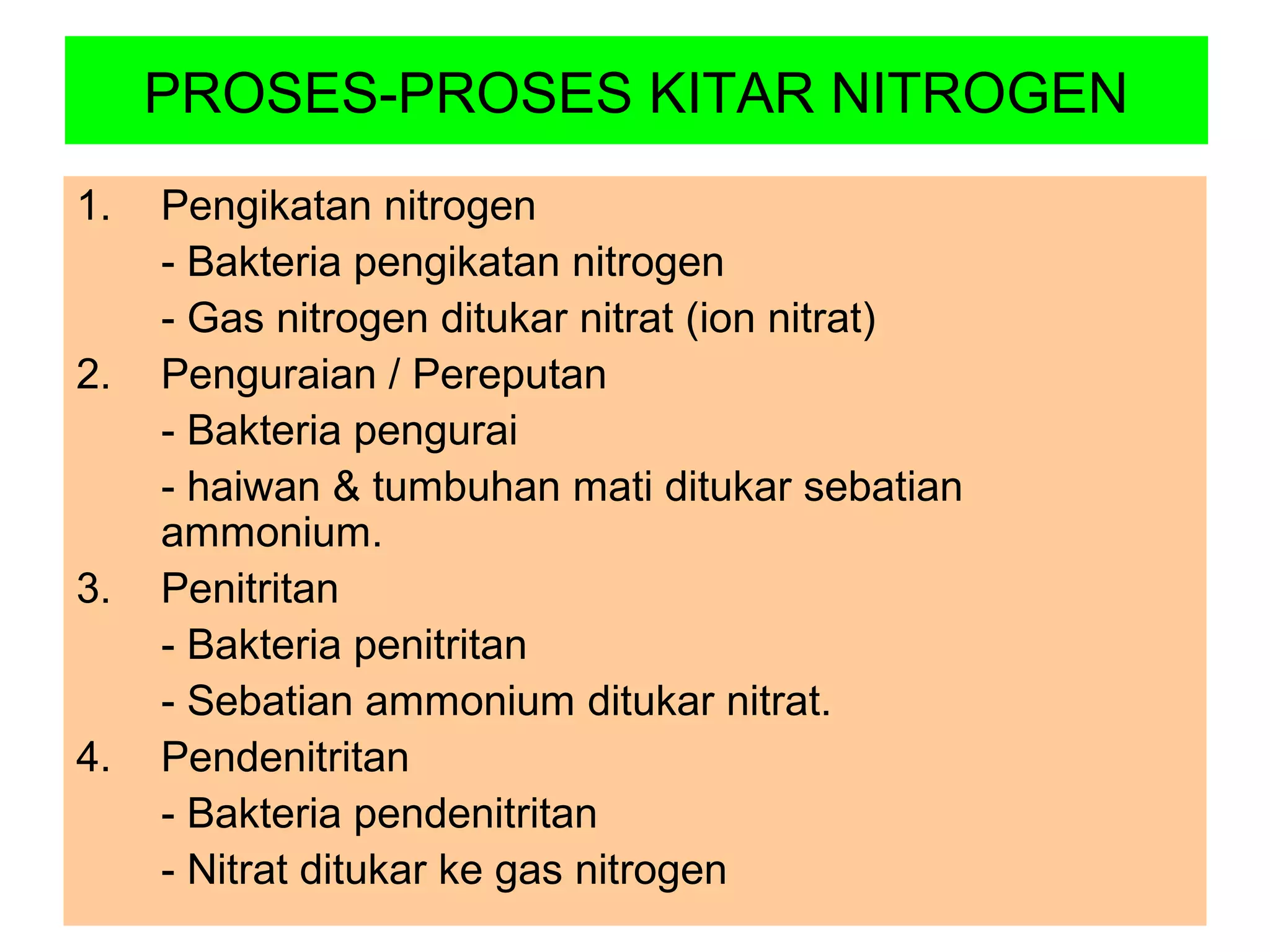 PROSES-PROSES KITAR NITROGEN

1. Pengikatan nitrogen
- Bakteria pengikatan nitrogen
- Gas nitrogen ditukar nitrat (ion nitrat)
2. Penguraian / Pereputan
- Bakteria pengurai
- haiwan & tumbuhan mati ditukar sebatian ammonium.
3. Penitritan
- Bakteria penitritan
- Sebatian ammonium ditukar nitrat.
4. Pendenitritan
- Bakteria pendenitritan
- Nitrat ditukar ke gas nitrogen